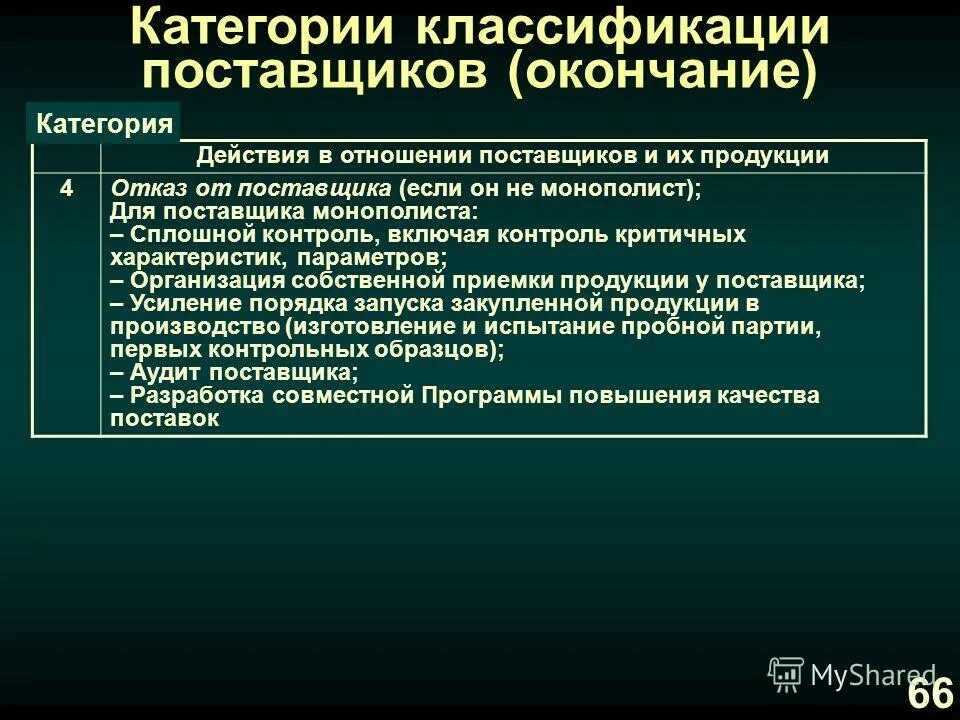 Категории классификации поставщиков (окончание)

| Категория | Действия в отношении поставщиков и их продукции |
|---|---|
| 4 | Отказ от поставщика (если он не монополист); Для поставщика монополиста: – Сплошной контроль, включая контроль критичных характеристик, параметров; – Организация собственной приемки продукции у поставщика; – Усиление порядка запуска закупленной продукции в производство (изготовление и испытание пробной партии, первых контрольных образцов); – Аудит поставщика; – Разработка совместной Программы повышения качества поставок |

MyShared

66